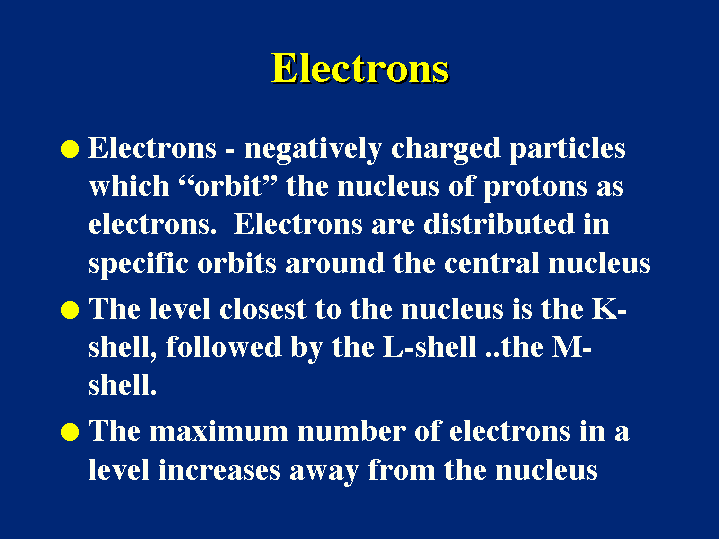 Electrons

● Electrons - negatively charged particles which “orbit” the nucleus of protons as electrons. Electrons are distributed in specific orbits around the central nucleus

● The level closest to the nucleus is the K-shell, followed by the L-shell ..the M-shell.

● The maximum number of electrons in a level increases away from the nucleus